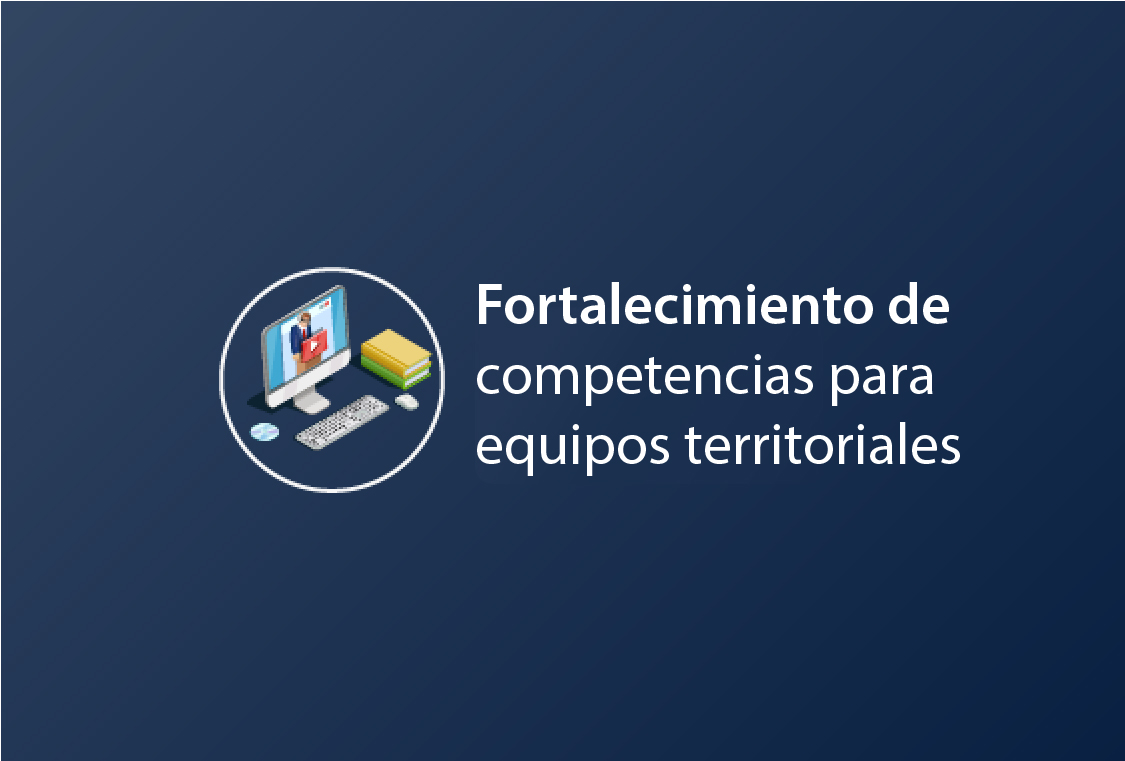 Fortalecimiento de competencias para equipos territoriales